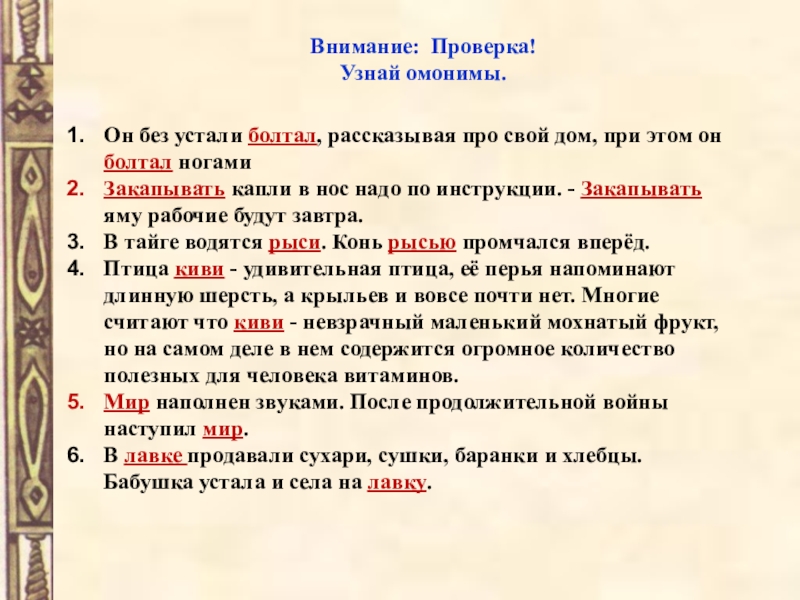 Внимание: Проверка!
Узнай омонимы.

1. Он без устали болтал, рассказывая про свой дом, при этом он болтал ногами
2. Закапывать капли в нос надо по инструкции. - Закапывать яму рабочие будут завтра.
3. В тайге водятся рыси. Конь рысью промчался вперёд.
4. Птица киви - удивительная птица, её перья напоминают длинную шерсть, а крыльев и вовсе почти нет. Многие считают что киви - невзрачный маленький мохнатый фрукт, но на самом деле в нем содержится огромное количество полезных для человека витаминов.
5. Мир наполнен звуками. После продолжительной войны наступил мир.
6. В лавке продавали сухари, сушки, баранки и хлебцы. Бабушка устала и села на лавку.